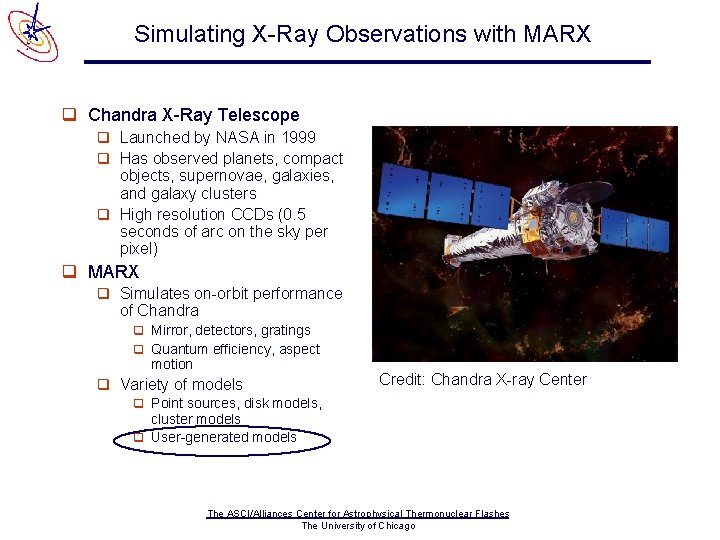 Simulating X-Ray Observations with MARX

❑ Chandra X-Ray Telescope
❑ Launched by NASA in 1999
❑ Has observed planets, compact objects, supernovae, galaxies, and galaxy clusters
❑ High resolution CCDs (0.5 seconds of arc on the sky per pixel)
❑ MARX
❑ Simulates on-orbit performance of Chandra
❑ Mirror, detectors, gratings
❑ Quantum efficiency, aspect motion
❑ Variety of models
❑ Point sources, disk models, cluster models
❑ User-generated models

Credit: Chandra X-ray Center

The ASCI/Alliances Center for Astrophysical Thermonuclear Flashes
The University of Chicago